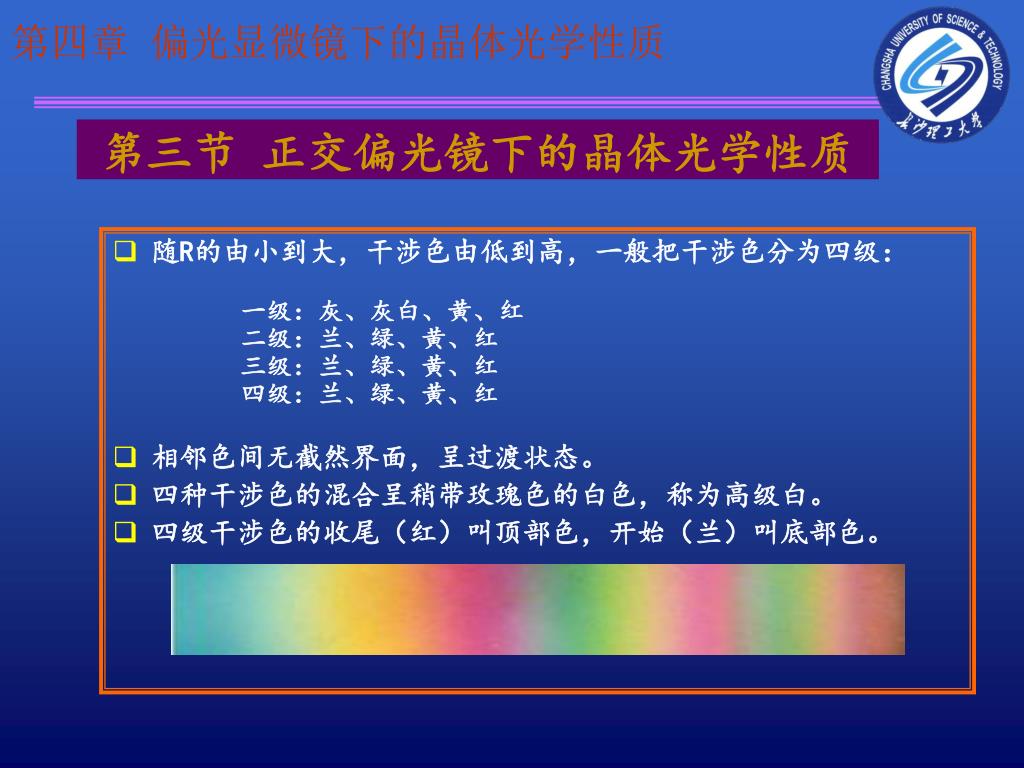 第四章 偏光显微镜下的晶体光学性质

CHANGSHA UNIVERSITY OF SCIENCE & TECHNOLOGY
长沙理工大学

第三节 正交偏光镜下的晶体光学性质

❑ 随R的由小到大，干涉色由低到高，一般把干涉色分为四级：

一级：灰、灰白、黄、红
二级：兰、绿、黄、红
三级：兰、绿、黄、红
四级：兰、绿、黄、红

❑ 相邻色间无截然界面，呈过渡状态。
❑ 四种干涉色的混合呈稍带玫瑰色的白色，称为高级白。
❑ 四级干涉色的收尾（红）叫顶部色，开始（兰）叫底部色。